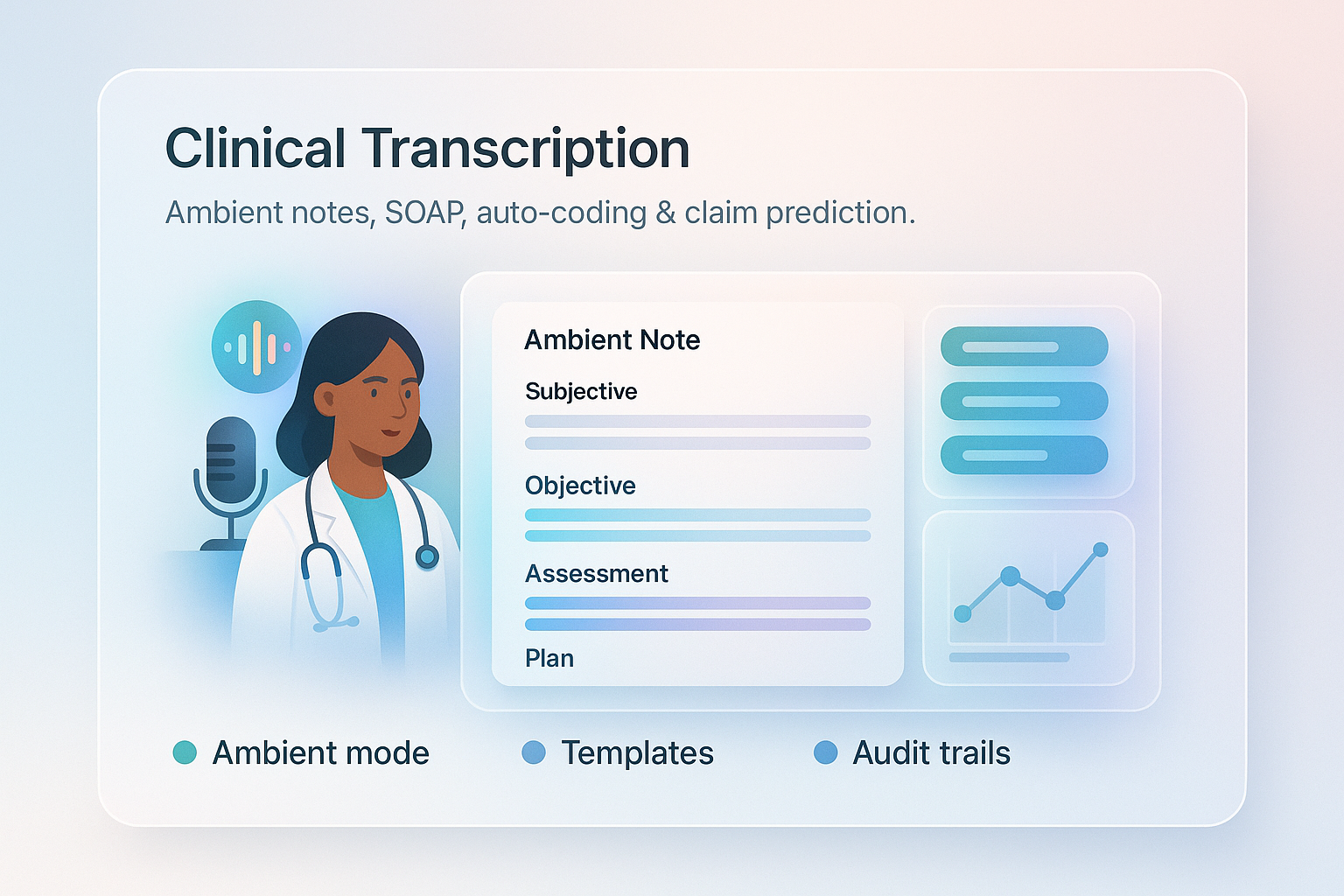 Clinical Transcription

Ambient notes, SOAP, auto-coding & claim prediction.

Ambient Note

Subjective

Objective

Assessment

Plan

Ambient mode

Templates

Audit trails